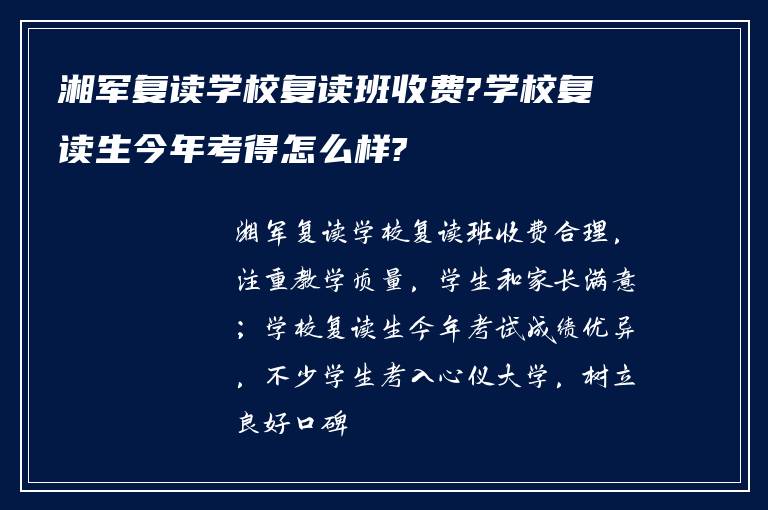 湘军复读学校复读班收费?学校复读生今年考得怎么样?

湘军复读学校复读班收费合理，注重教学质量，学生和家长满意；学校复读生今年考试成绩优异，不少学生考入心仪大学，树立良好口碑